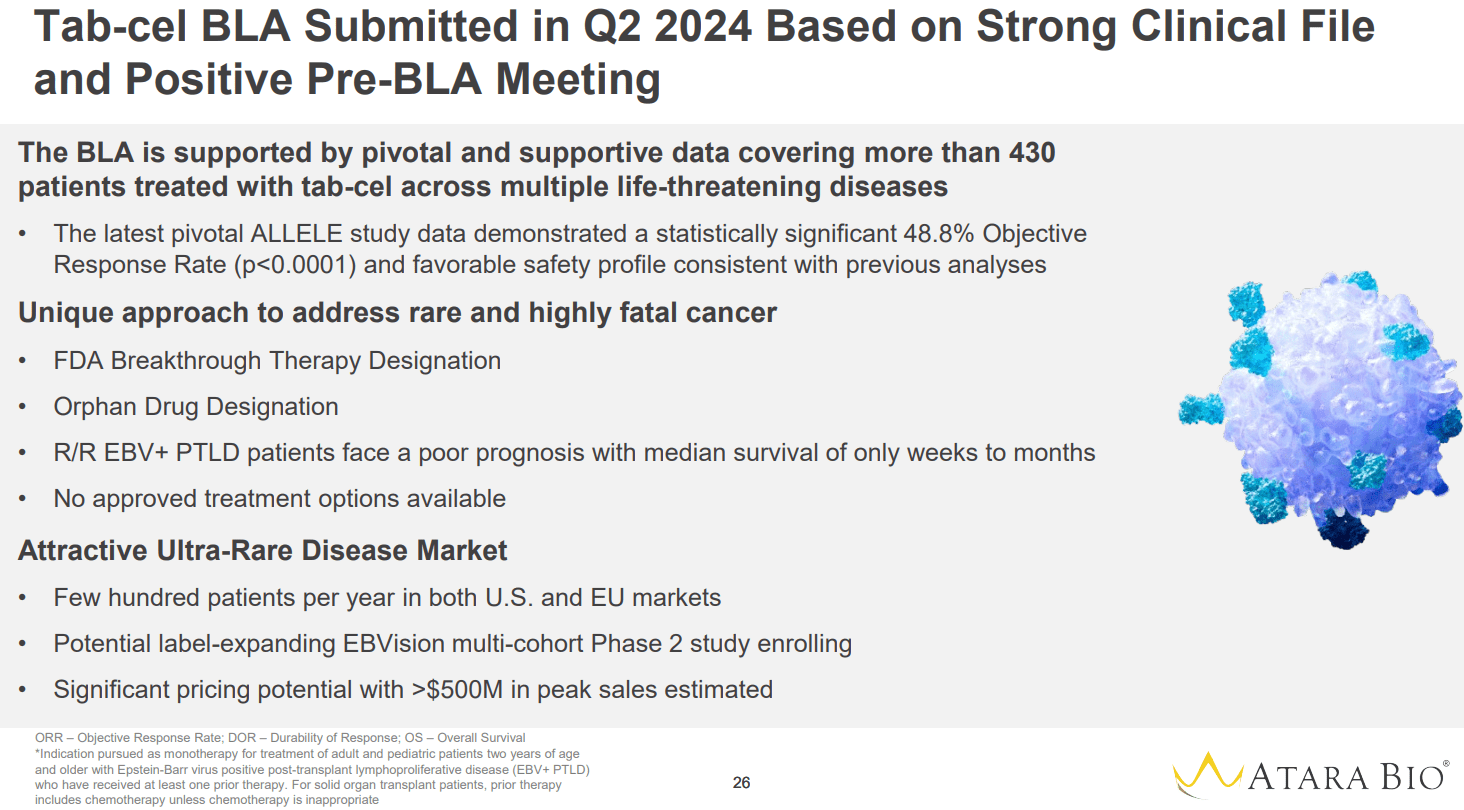 Tab-cel BLA Submitted in Q2 2024 Based on Strong Clinical File and Positive Pre-BLA Meeting

The BLA is supported by pivotal and supportive data covering more than 430 patients treated with tab-cel across multiple life-threatening diseases

• The latest pivotal ALLELE study data demonstrated a statistically significant 48.8% Objective Response Rate (p<0.0001) and favorable safety profile consistent with previous analyses

Unique approach to address rare and highly fatal cancer

• FDA Breakthrough Therapy Designation

• Orphan Drug Designation

• R/R EBV+ PTLD patients face a poor prognosis with median survival of only weeks to months

• No approved treatment options available

Attractive Ultra-Rare Disease Market

• Few hundred patients per year in both U.S. and EU markets

• Potential label-expanding EBVision multi-cohort Phase 2 study enrolling

• Significant pricing potential with >$500M in peak sales estimated

ORR – Objective Response Rate; DOR – Durability of Response; OS – Overall Survival
*Indication pursued as monotherapy for treatment of adult and pediatric patients two years of age and older with Epstein-Barr virus positive post-transplant lymphoproliferative disease (EBV+ PTLD) who have received at least one prior therapy. For solid organ transplant patients, prior therapy includes chemotherapy unless chemotherapy is inappropriate

26

ATARA BIO®